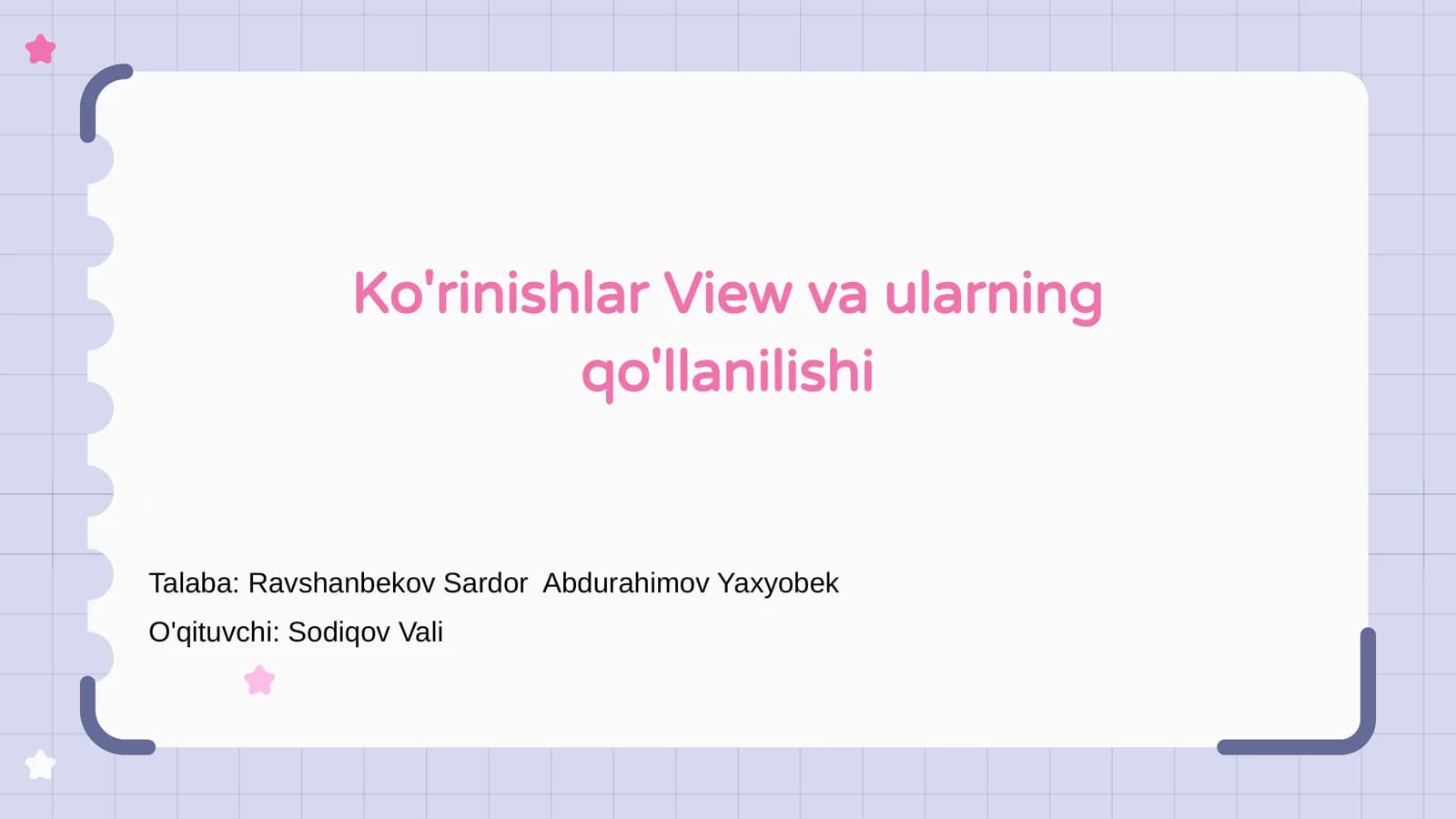 Ko'rinishlar View va ularning qo'llanilishi

Talaba: Ravshanbekov Sardor Abdurahimov Yaxyobek
O'qituvchi: Sodiqov Vali